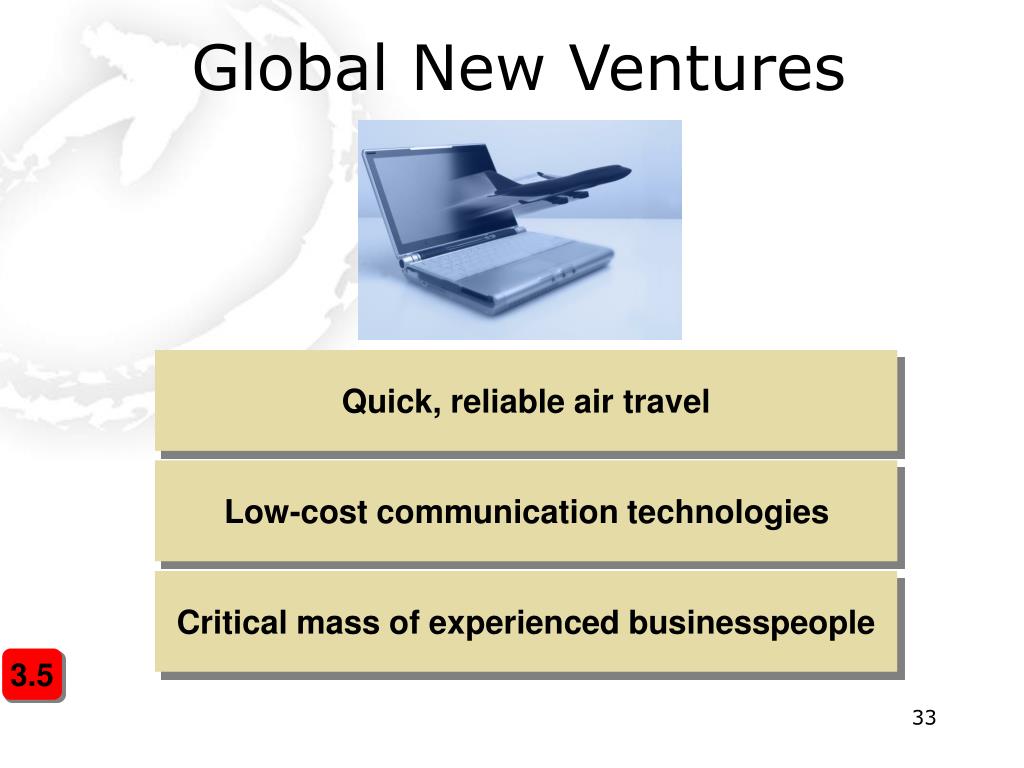 Global New Ventures

Quick, reliable air travel

Low-cost communication technologies

Critical mass of experienced businesspeople

3.5

33